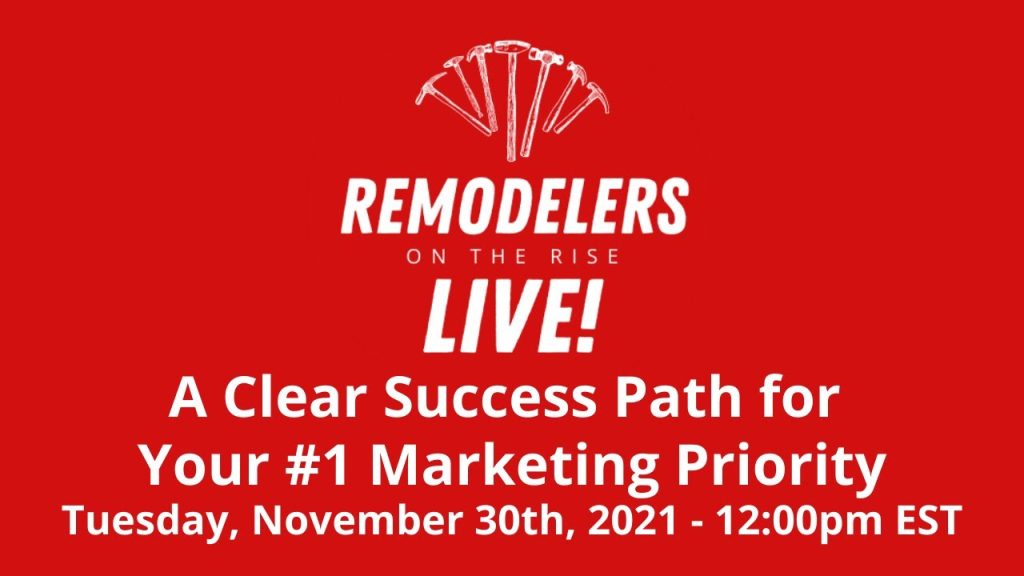 REMODELERS
ON THE RISE
LIVE!
A Clear Success Path for Your #1 Marketing Priority
Tuesday, November 30th, 2021 - 12:00pm EST